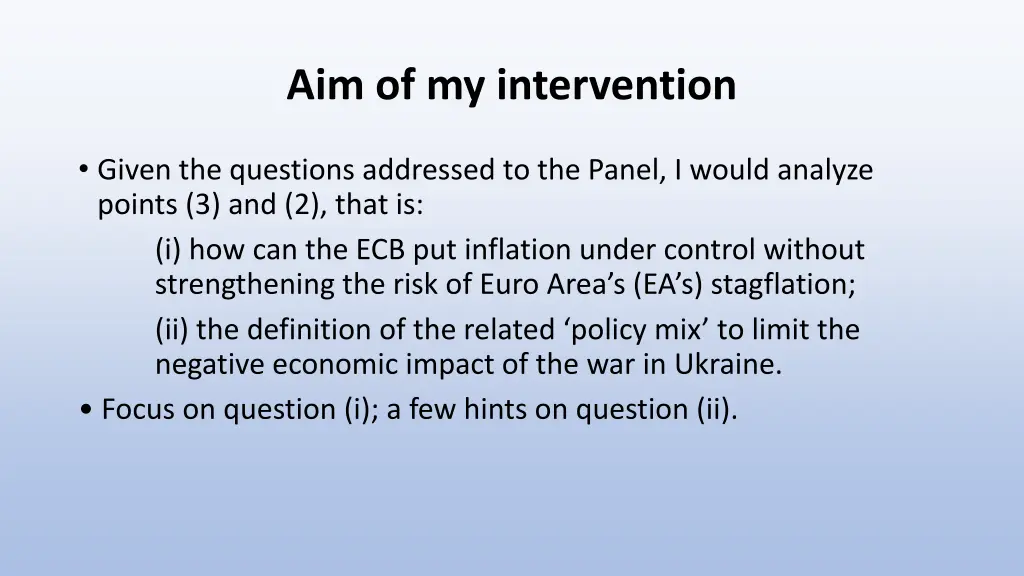 Aim of my intervention

• Given the questions addressed to the Panel, I would analyze points (3) and (2), that is:

(i) how can the ECB put inflation under control without strengthening the risk of Euro Area’s (EA’s) stagflation;

(ii) the definition of the related ‘policy mix’ to limit the negative economic impact of the war in Ukraine.

• Focus on question (i); a few hints on question (ii).